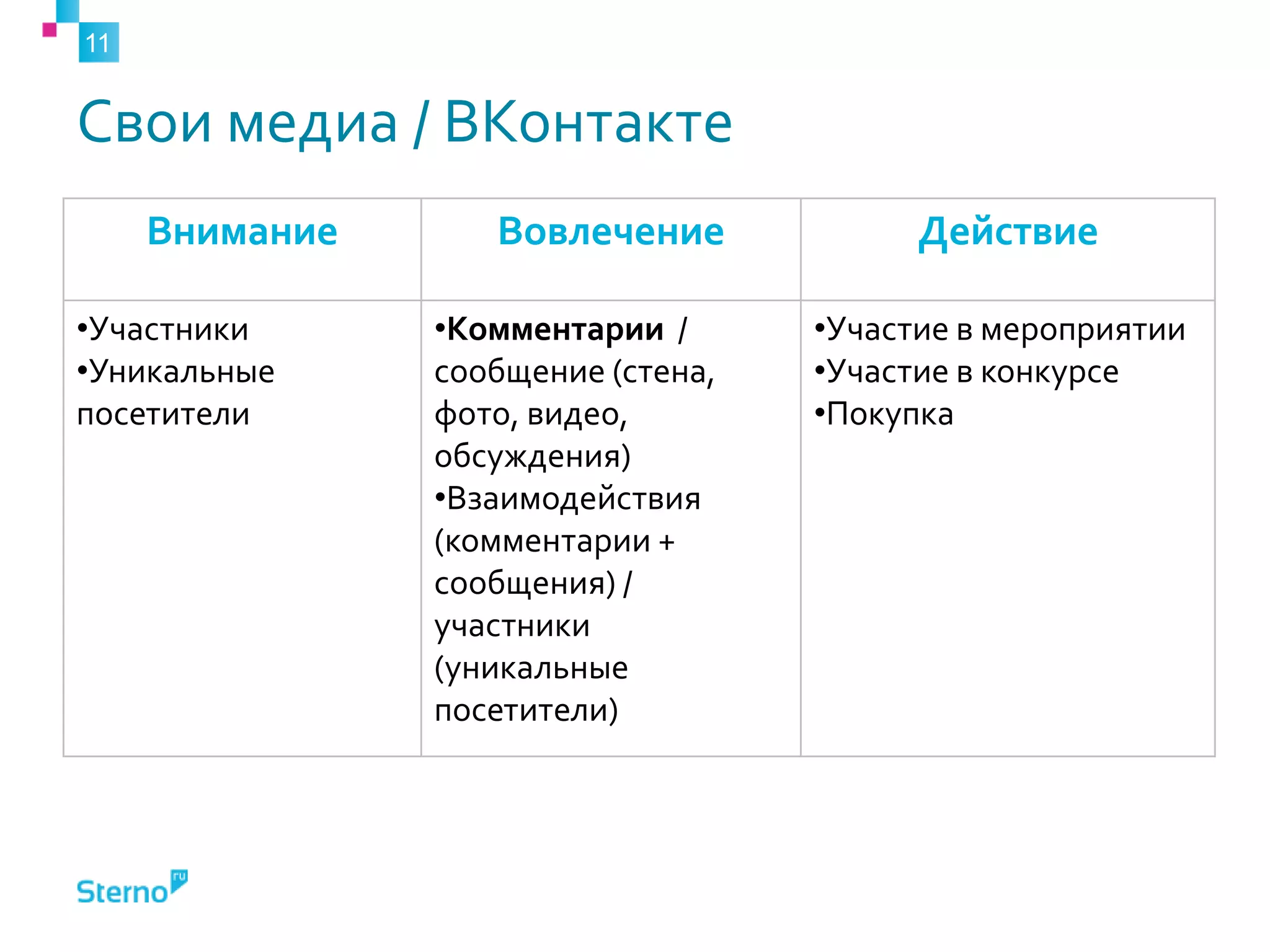 11

Свои медиа / ВКонтакте

| Внимание | Вовлечение | Действие |
|---|---|---|
| •Участники •Уникальные посетители | •Комментарии / сообщение (стена, фото, видео, обсуждения) •Взаимодействия (комментарии + сообщения) / участники (уникальные посетители) | •Участие в мероприятии •Участие в конкурсе •Покупка |

Sterno ru